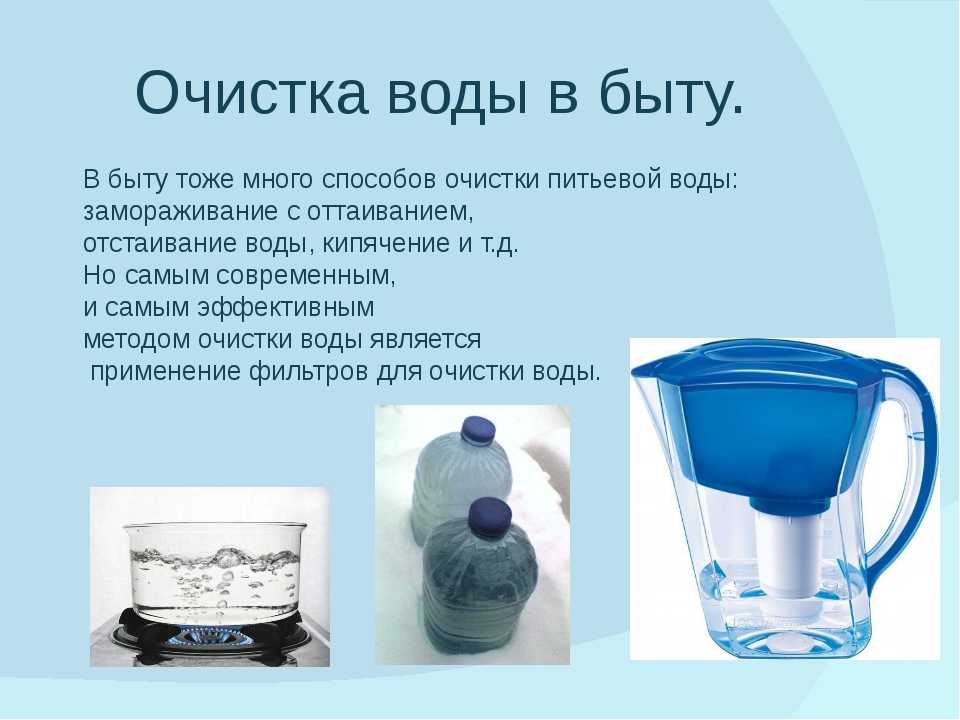 Очистка воды в быту.

В быту тоже много способов очистки питьевой воды: замораживание с оттаиванием, отстаивание воды, кипячение и т.д.
Но самым современным, и самым эффективным методом очистки воды является применение фильтров для очистки воды.